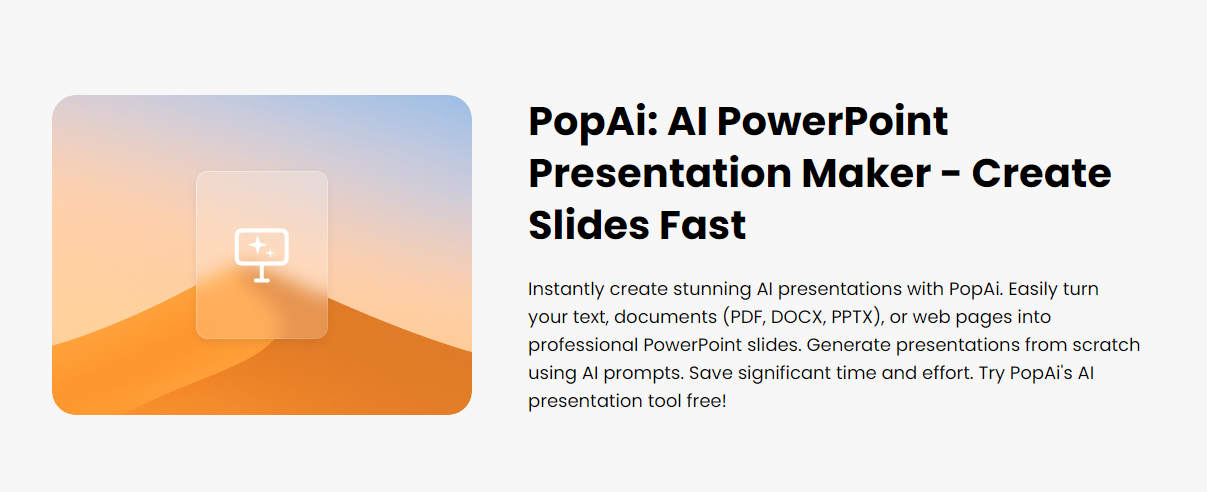 PopAi: AI PowerPoint Presentation Maker - Create Slides Fast

Instantly create stunning AI presentations with PopAi. Easily turn your text, documents (PDF, DOCX, PPTX), or web pages into professional PowerPoint slides. Generate presentations from scratch using AI prompts. Save significant time and effort. Try PopAi's AI presentation tool free!